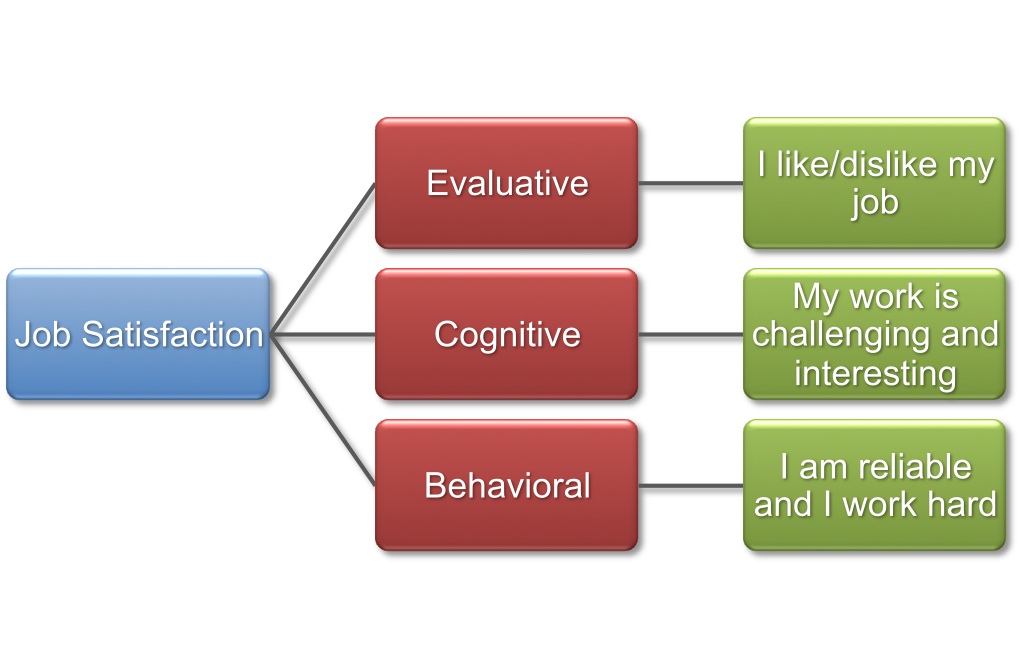 Job Satisfaction

Evaluative

I like/dislike my job

Cognitive

My work is challenging and interesting

Behavioral

I am reliable and I work hard